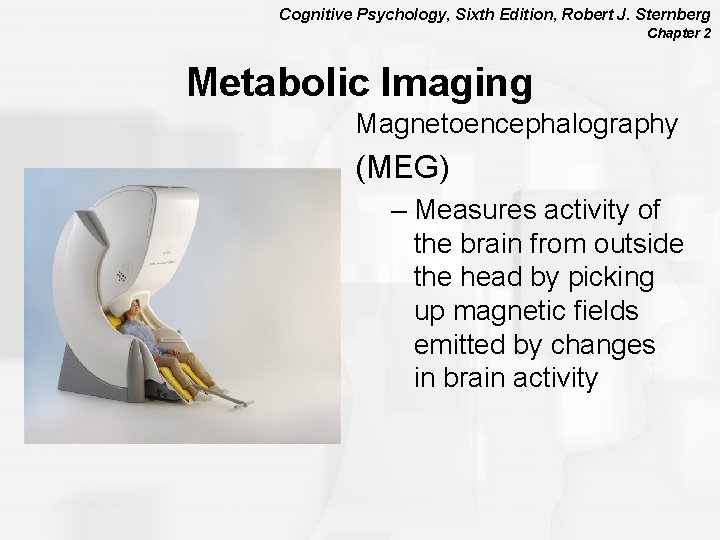 Cognitive Psychology, Sixth Edition, Robert J. Sternberg
Chapter 2

Metabolic Imaging

Magnetoencephalography (MEG)

– Measures activity of the brain from outside the head by picking up magnetic fields emitted by changes in brain activity